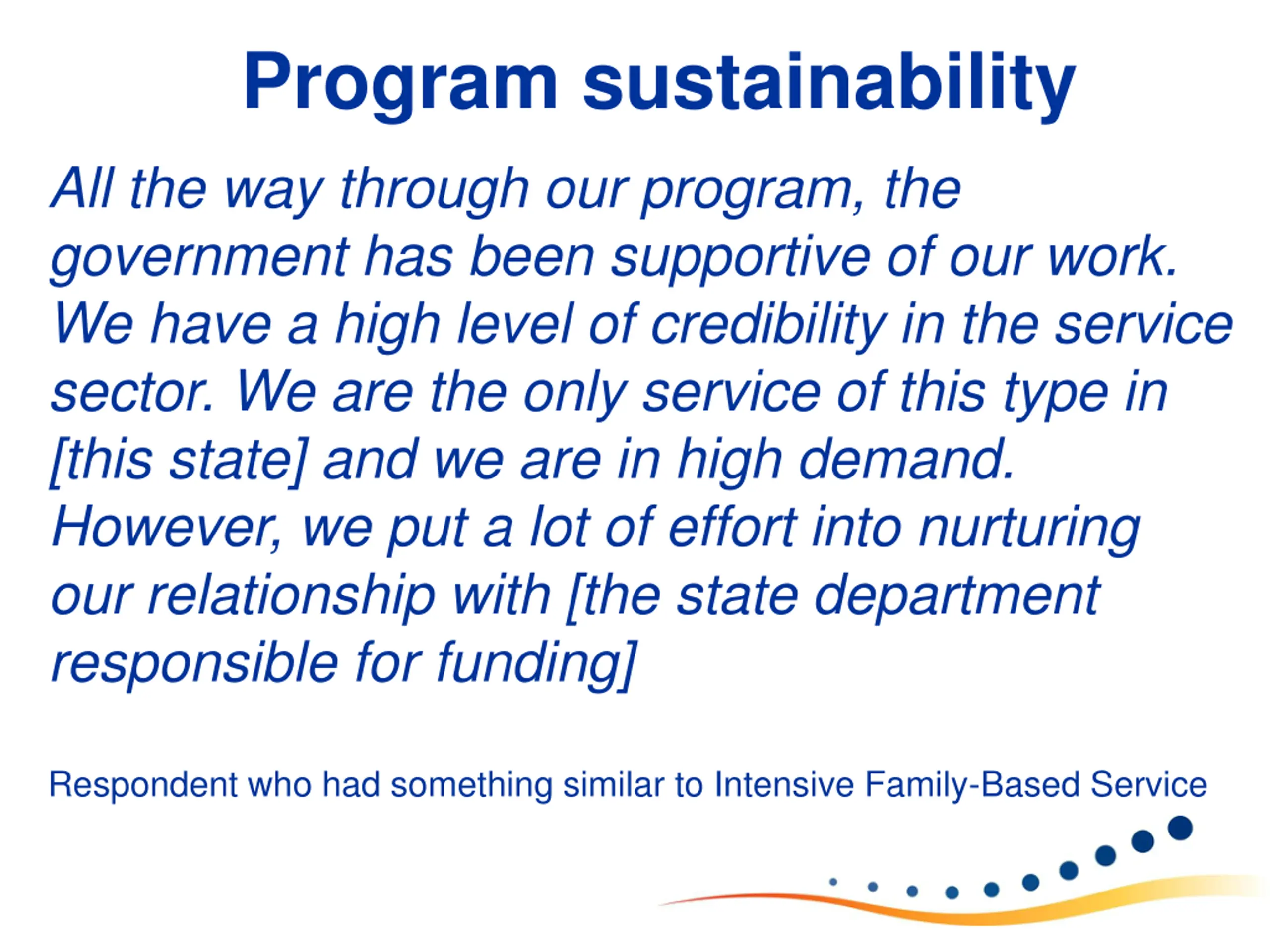 Program sustainability

All the way through our program, the government has been supportive of our work. We have a high level of credibility in the service sector. We are the only service of this type in [this state] and we are in high demand. However, we put a lot of effort into nurturing our relationship with [the state department responsible for funding]

Respondent who had something similar to Intensive Family-Based Service